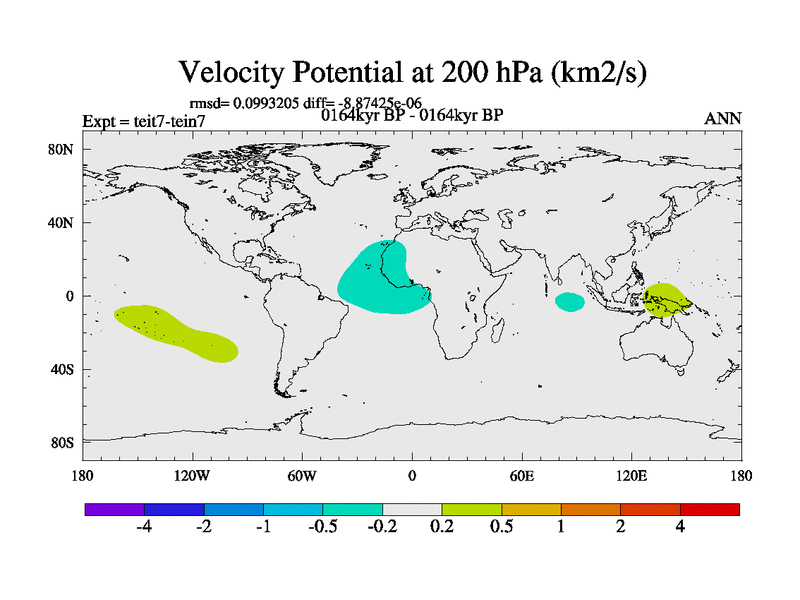 Velocity Potential at 200 hPa (km2/s)

rmsd= 0.0993205 diff= -8.87425e-06

Expt = teit7-tein7

0164kyr BP - 0164kyr BP

ANN

80N
40N
0
40S
80S

180
120W
60W
0
60E
120E
180

-4
-2
-1
-0.5
-0.2
0.2
0.5
1
2
4